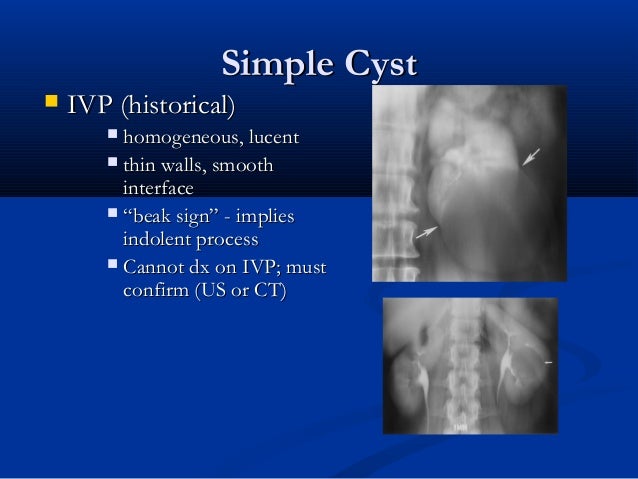 Simple Cyst

IVP (historical)

homogeneous, lucent

thin walls, smooth interface

“beak sign” - implies indolent process

Cannot dx on IVP; must confirm (US or CT)